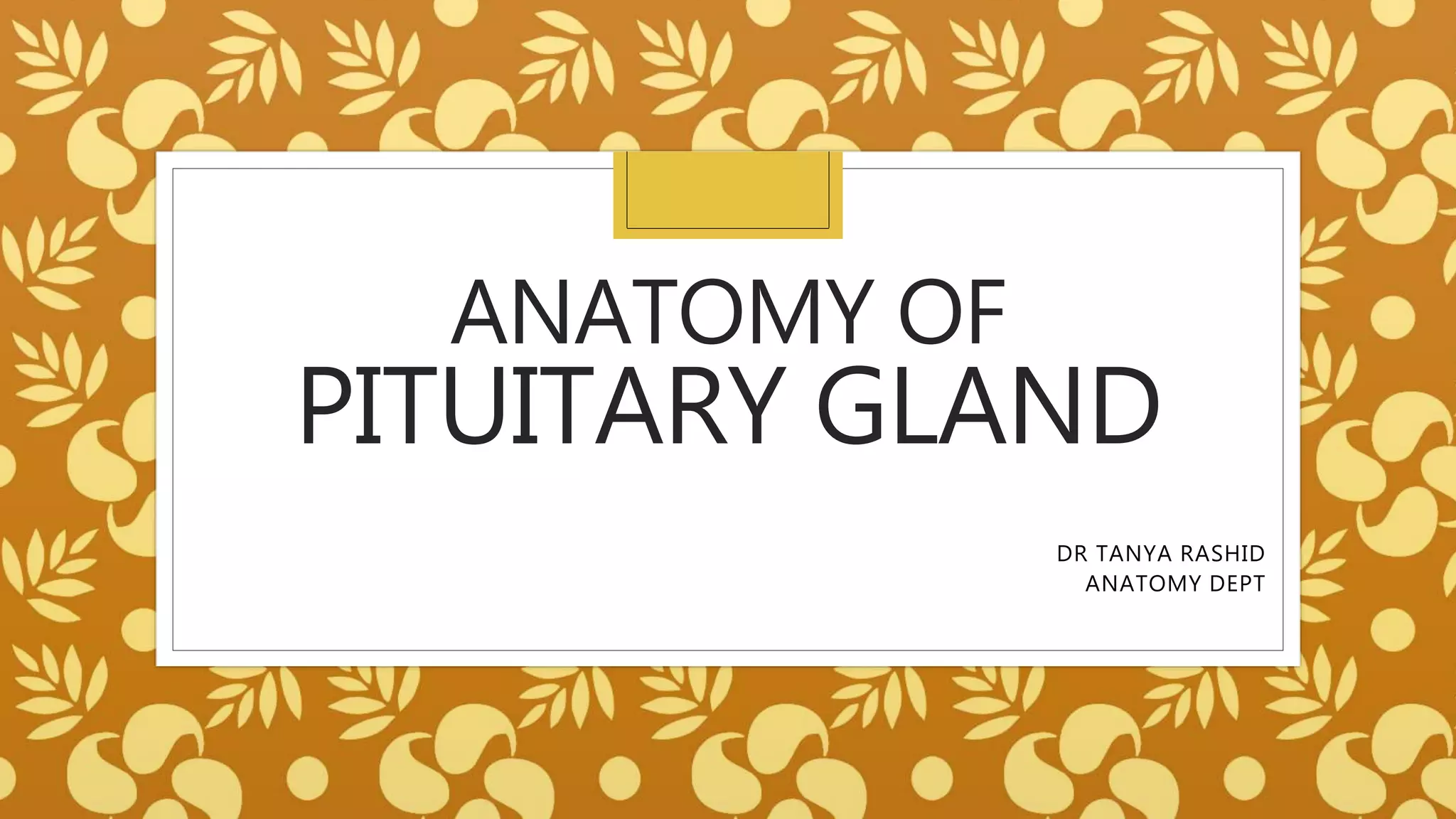 ANATOMY OF PITUITARY GLAND

DR TANYA RASHID
ANATOMY DEPT